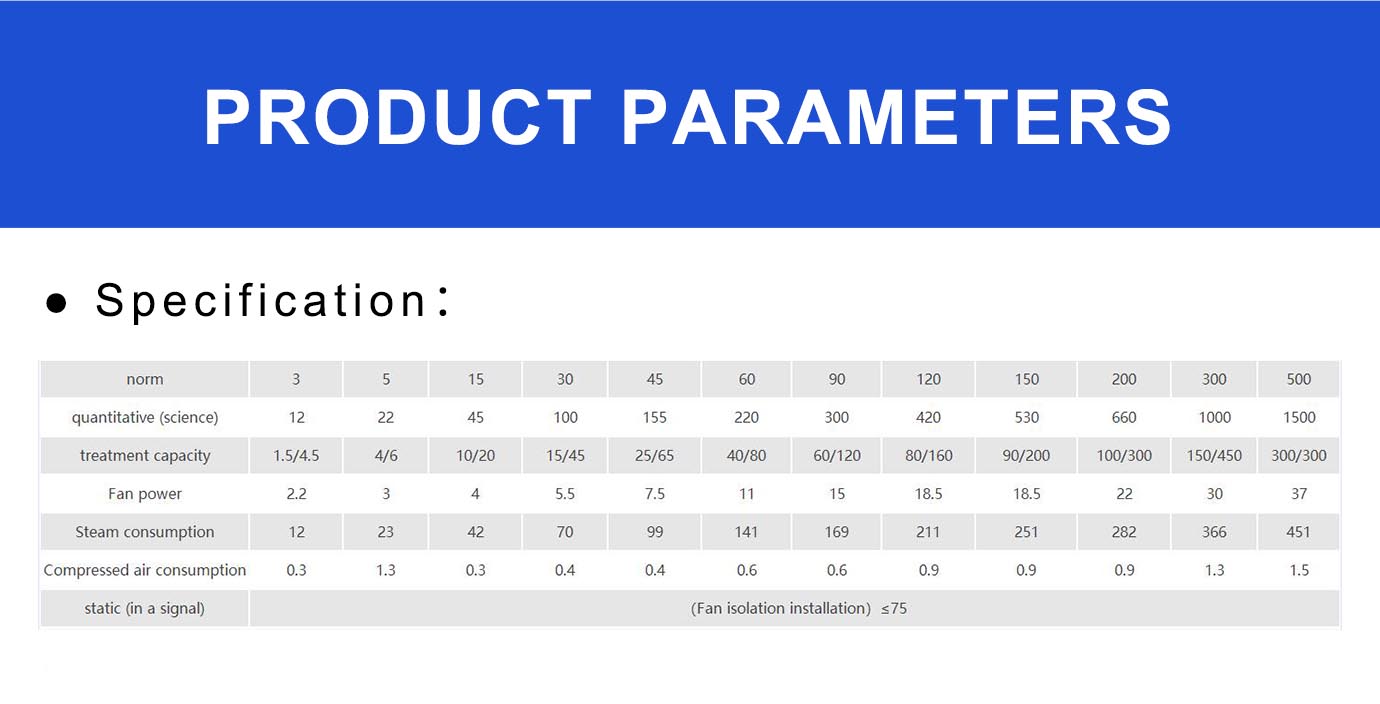 PRODUCT PARAMETERS

● Specification：

| norm | 3 | 5 | 15 | 30 | 45 | 60 | 90 | 120 | 150 | 200 | 300 | 500 |
|---|---|---|---|---|---|---|---|---|---|---|---|---|
| quantitative (science) | 12 | 22 | 45 | 100 | 155 | 220 | 300 | 420 | 530 | 660 | 1000 | 1500 |
| treatment capacity | 1.5/4.5 | 4/6 | 10/20 | 15/45 | 25/65 | 40/80 | 60/120 | 80/160 | 90/200 | 100/300 | 150/450 | 300/300 |
| Fan power | 2.2 | 3 | 4 | 5.5 | 7.5 | 11 | 15 | 18.5 | 18.5 | 22 | 30 | 37 |
| Steam consumption | 12 | 23 | 42 | 70 | 99 | 141 | 169 | 211 | 251 | 282 | 366 | 451 |
| Compressed air consumption | 0.3 | 1.3 | 0.3 | 0.4 | 0.4 | 0.6 | 0.6 | 0.9 | 0.9 | 0.9 | 1.3 | 1.5 |
| static (in a signal) | (Fan isolation installation) ≤75 | | | | | | | | | | | |